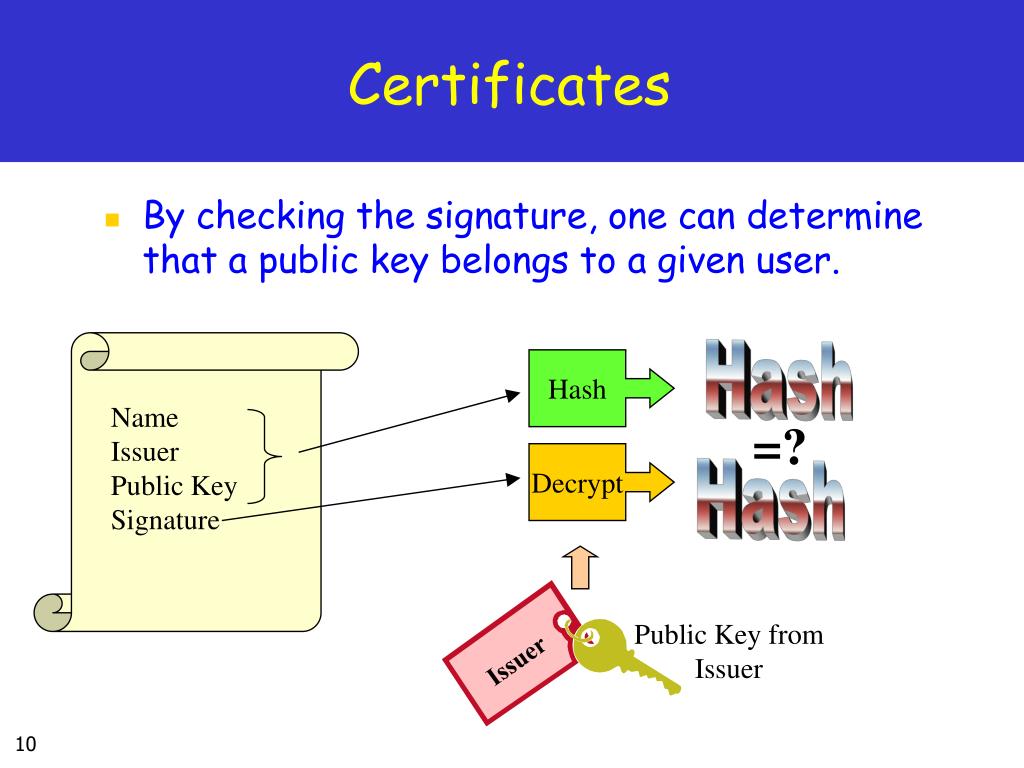 Certificates

By checking the signature, one can determine that a public key belongs to a given user.

Name
Issuer
Public Key
Signature

Hash

Decrypt

Hash
=?
Hash

Issuer

Public Key from Issuer

10